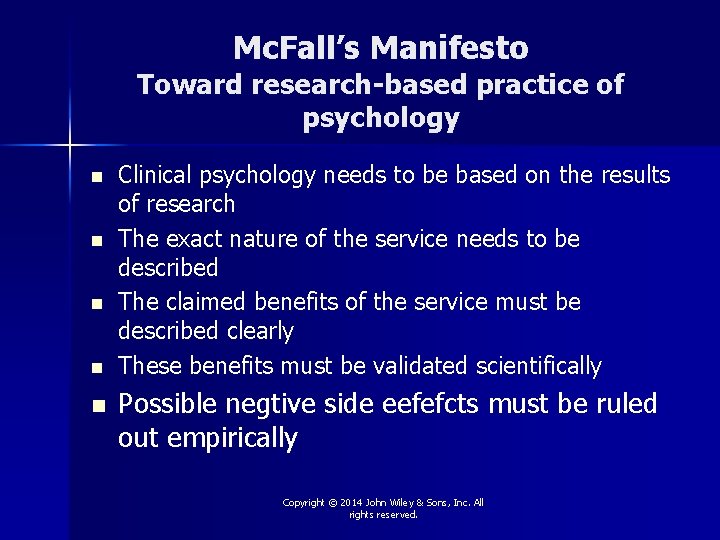 McFall's Manifesto
Toward research-based practice of psychology

- Clinical psychology needs to be based on the results of research
- The exact nature of the service needs to be described
- The claimed benefits of the service must be described clearly
- These benefits must be validated scientifically
- Possible negtive side eefefcts must be ruled out empirically

Copyright © 2014 John Wiley & Sons, Inc. All rights reserved.